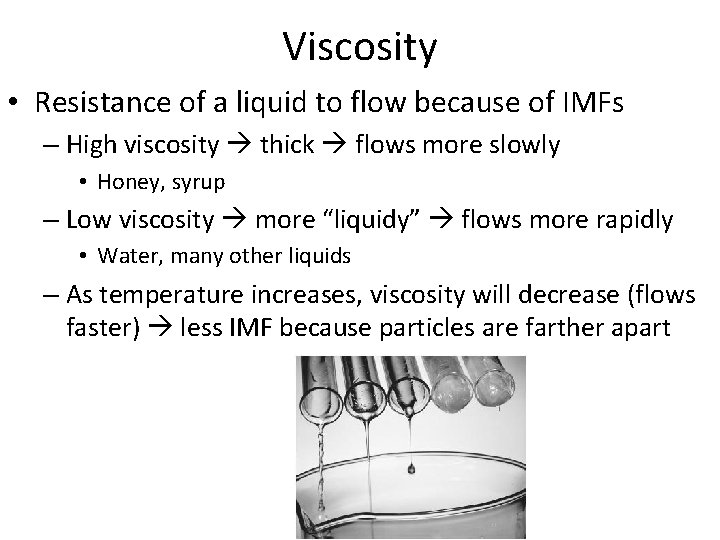 Viscosity

• Resistance of a liquid to flow because of IMFs

– High viscosity → thick → flows more slowly

• Honey, syrup

– Low viscosity → more “liquidy” → flows more rapidly

• Water, many other liquids

– As temperature increases, viscosity will decrease (flows faster) → less IMF because particles are farther apart